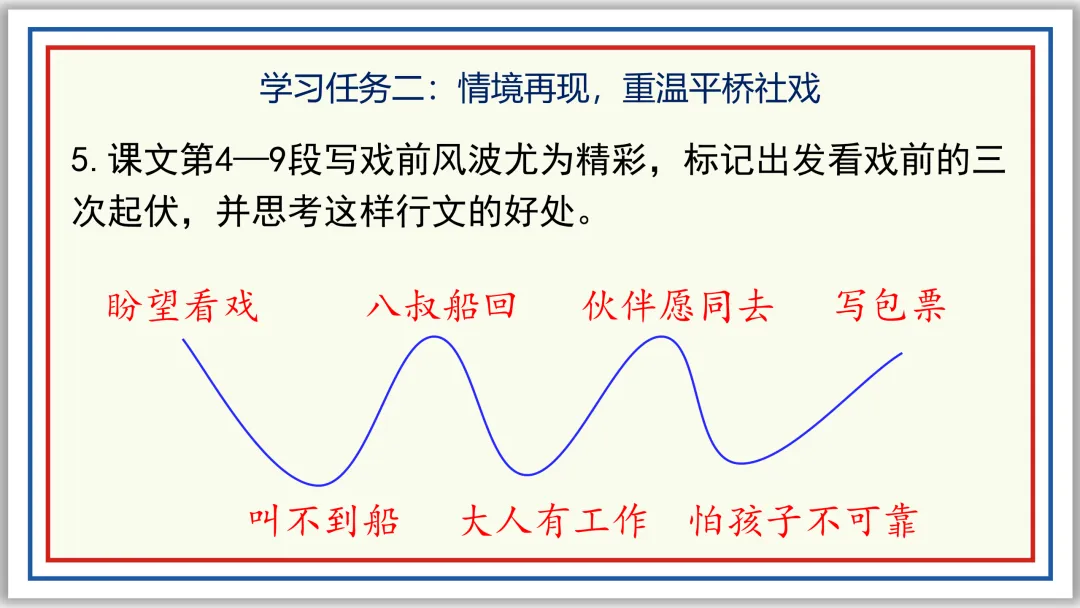 学习任务二：情境再现，重温平桥社戏

5. 课文第4—9段写戏前风波尤为精彩，标记出发看戏前的三次起伏，并思考这样行文的好处。

盼望看戏　八叔船回　伙伴愿同去　写包票

叫不到船　大人有工作　怕孩子不可靠